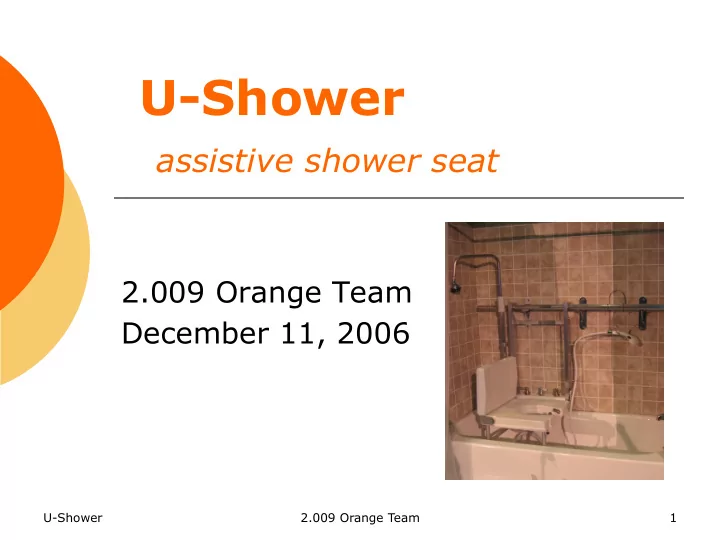 U-Shower

assistive shower seat

2.009 Orange Team
December 11, 2006

U-Shower

2.009 Orange Team

1